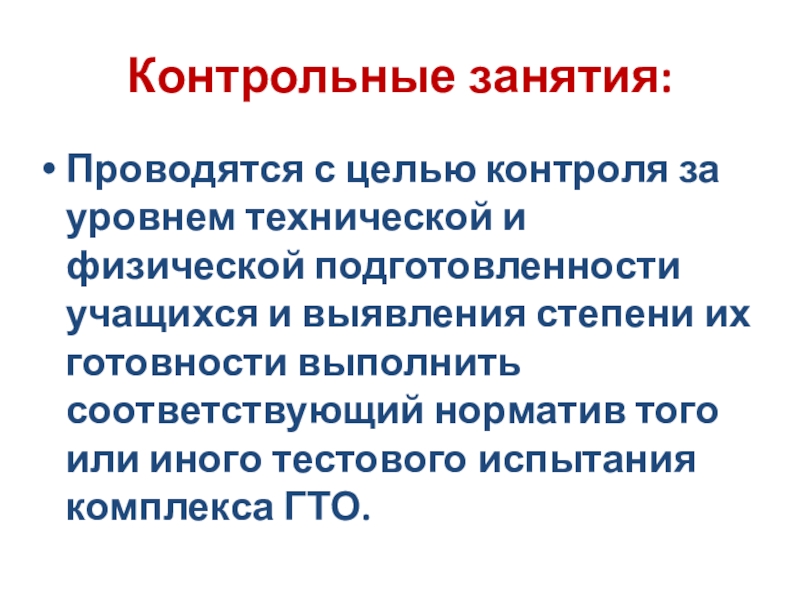 Контрольные занятия:

• Проводятся с целью контроля за уровнем технической и физической подготовленности учащихся и выявления степени их готовности выполнить соответствующий норматив того или иного тестового испытания комплекса ГТО.